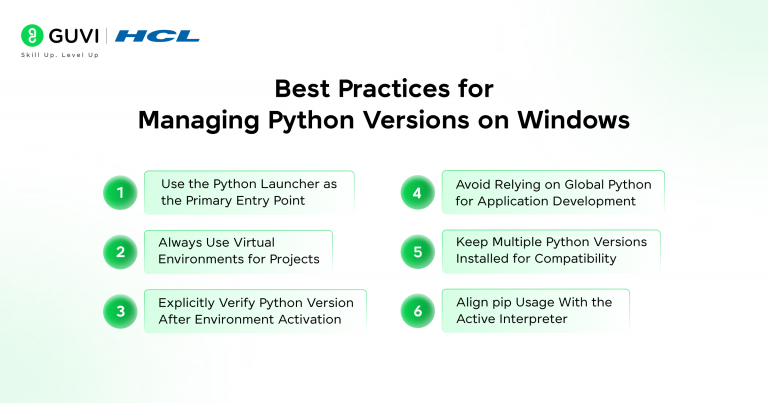 GUVI | HCL
Skill Up. Level Up

Best Practices for Managing Python Versions on Windows

1 Use the Python Launcher as the Primary Entry Point

2 Always Use Virtual Environments for Projects

3 Explicitly Verify Python Version After Environment Activation

4 Avoid Relying on Global Python for Application Development

5 Keep Multiple Python Versions Installed for Compatibility

6 Align pip Usage With the Active Interpreter